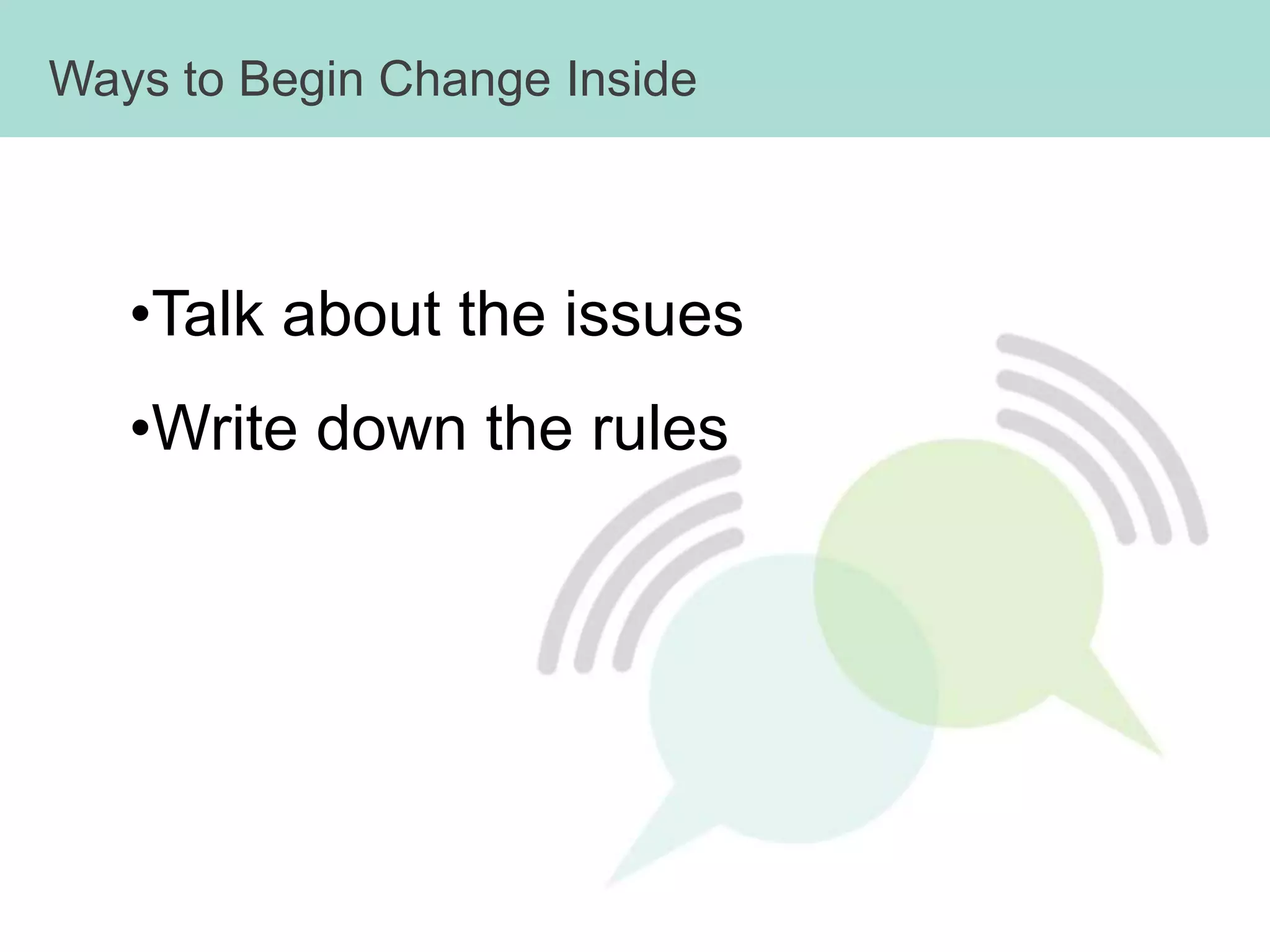 Ways to Begin Change Inside

•Talk about the issues

•Write down the rules